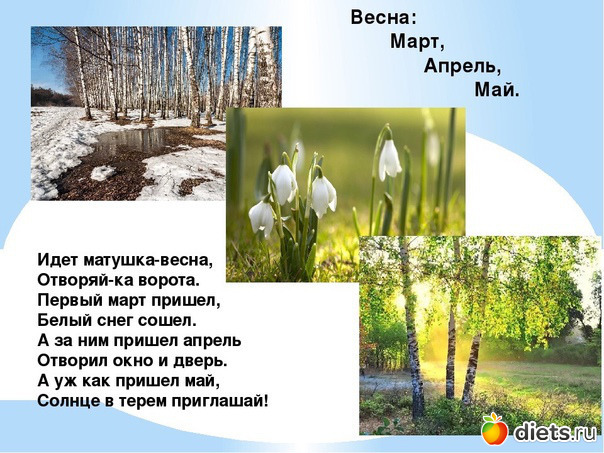 Весна:
Март,
Апрель,
Май.

Идет матушка-весна,
Отворяй-ка ворота.
Первый март пришел,
Белый снег сошел.
А за ним пришел апрель
Отворил окно и дверь.
А уж как пришел май,
Солнце в терем приглашай!

diets.ru